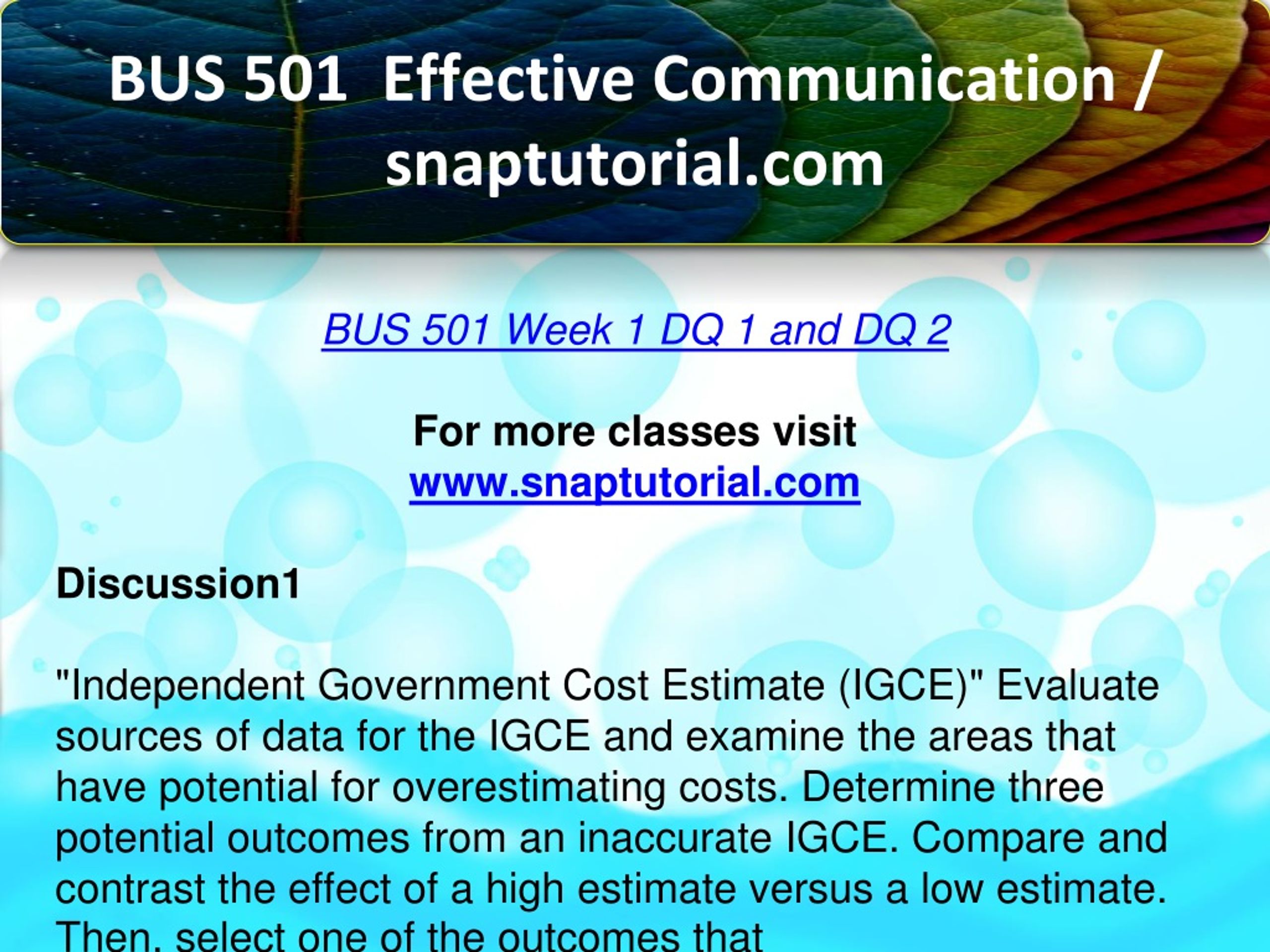 BUS 501 Effective Communication / snaptutorial.com

BUS 501 Week 1 DQ 1 and DQ 2

For more classes visit
www.snaptutorial.com

Discussion1

"Independent Government Cost Estimate (IGCE)" Evaluate sources of data for the IGCE and examine the areas that have potential for overestimating costs. Determine three potential outcomes from an inaccurate IGCE. Compare and contrast the effect of a high estimate versus a low estimate. Then, select one of the outcomes that